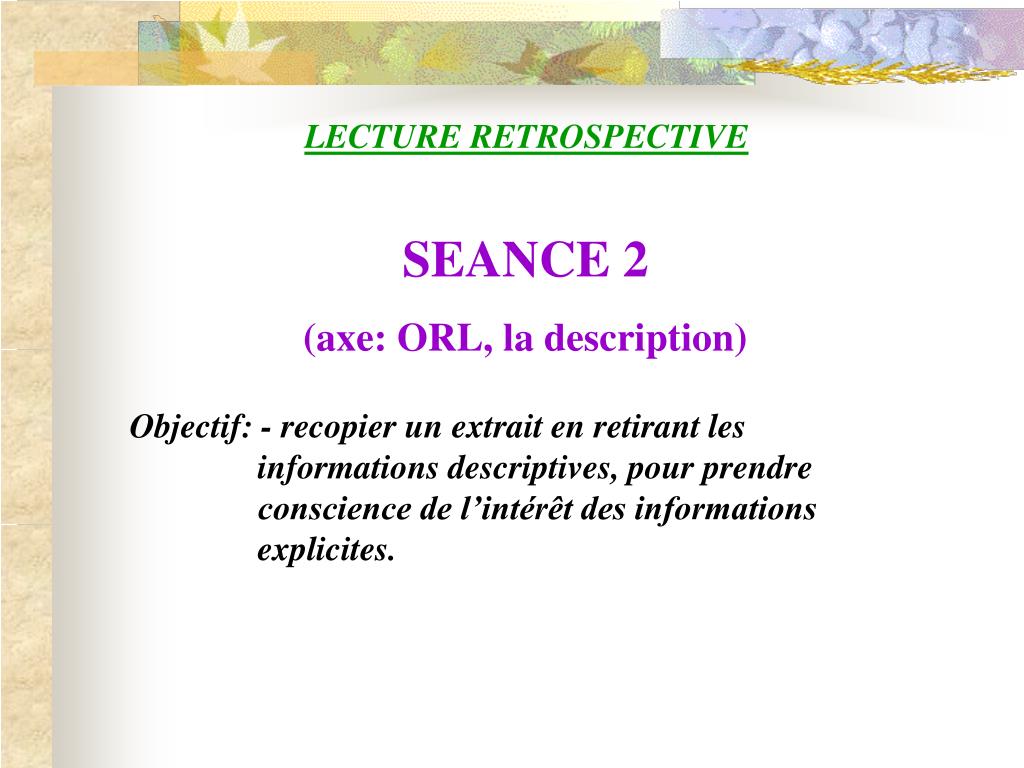 LECTURE RETROSPECTIVE

SEANCE 2

(axe: ORL, la description)

Objectif: - recopier un extrait en retirant les informations descriptives, pour prendre conscience de l’intérêt des informations explicites.